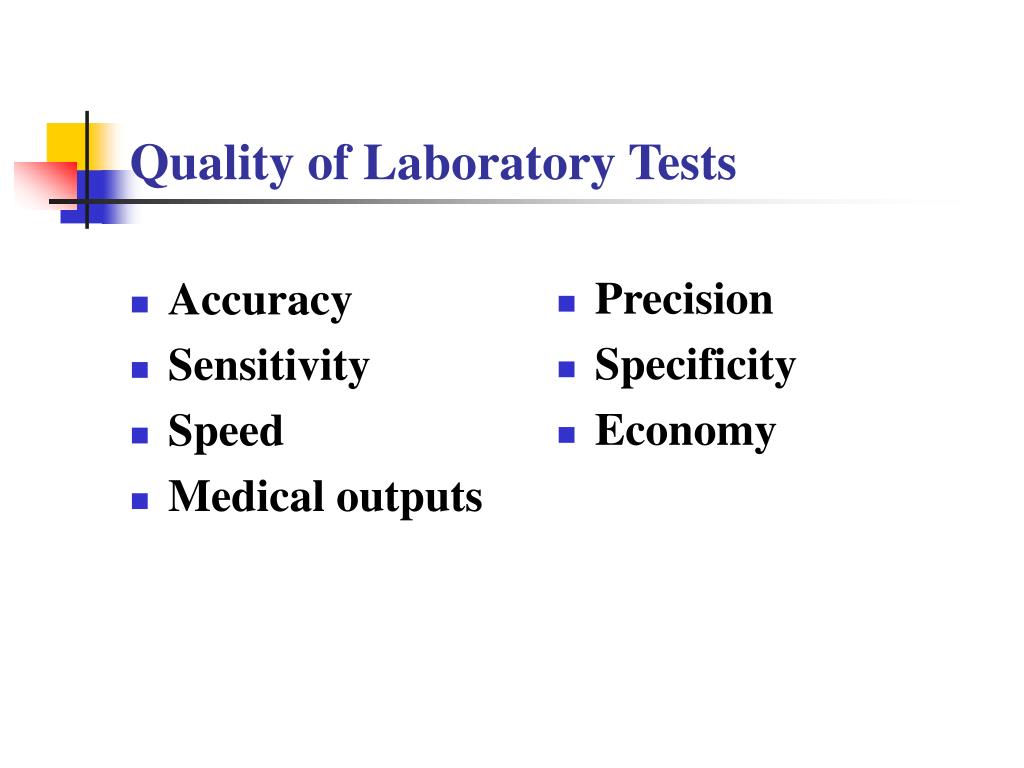 Quality of Laboratory Tests

- Accuracy
- Sensitivity
- Speed
- Medical outputs

- Precision
- Specificity
- Economy